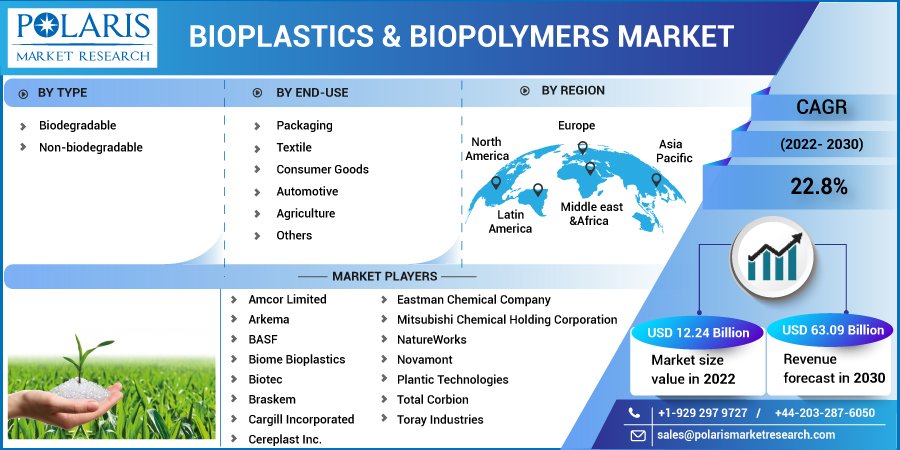 POLARIS
MARKET RESEARCH

BIOPLASTICS & BIOPOLYMERS MARKET

BY TYPE
Biodegradable
Non-biodegradable

BY END-USE
Packaging
Textile
Consumer Goods
Automotive
Agriculture
Others

BY REGION
North America
Europe
Asia Pacific
Latin America
Middle east &Africa

CAGR
(2022- 2030)
22.8%

MARKET PLAYERS
Amcor Limited
Arkema
BASF
Biome Bioplastics
Biotec
Braskem
Cargill Incorporated
Cereplast Inc.
Eastman Chemical Company
Mitsubishi Chemical Holding Corporation
NatureWorks
Novamont
Plantic Technologies
Total Corbion
Toray Industries

USD 12.24 Billion
Market size value in 2022

USD 63.09 Billion
Revenue forecast in 2030

+1-929 297 9727 / +44-203-287-6050
sales@polarismarketresearch.com